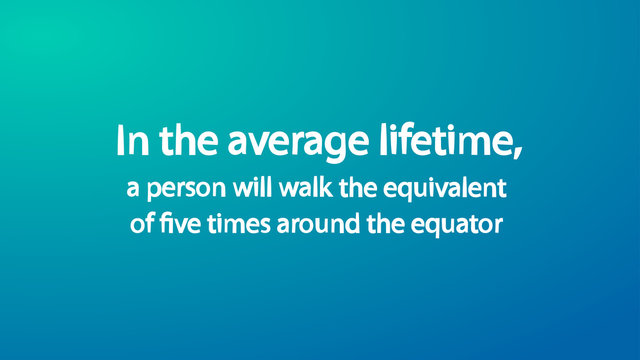 In the average lifetime,
a person will walk the equivalent of five times around the equator